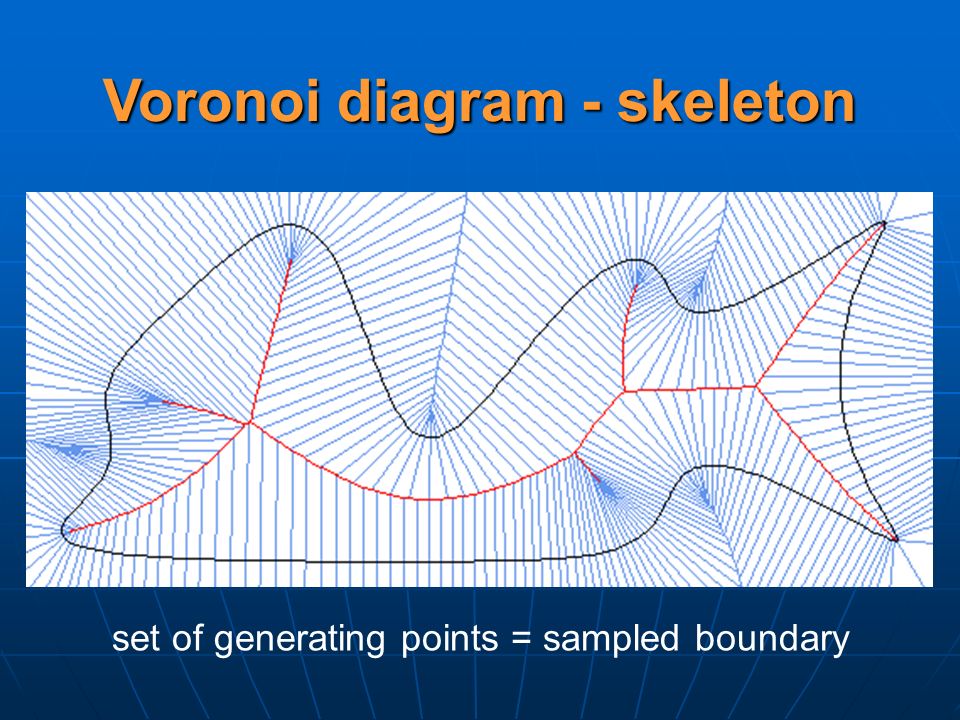 Voronoi diagram - skeleton

set of generating points = sampled boundary